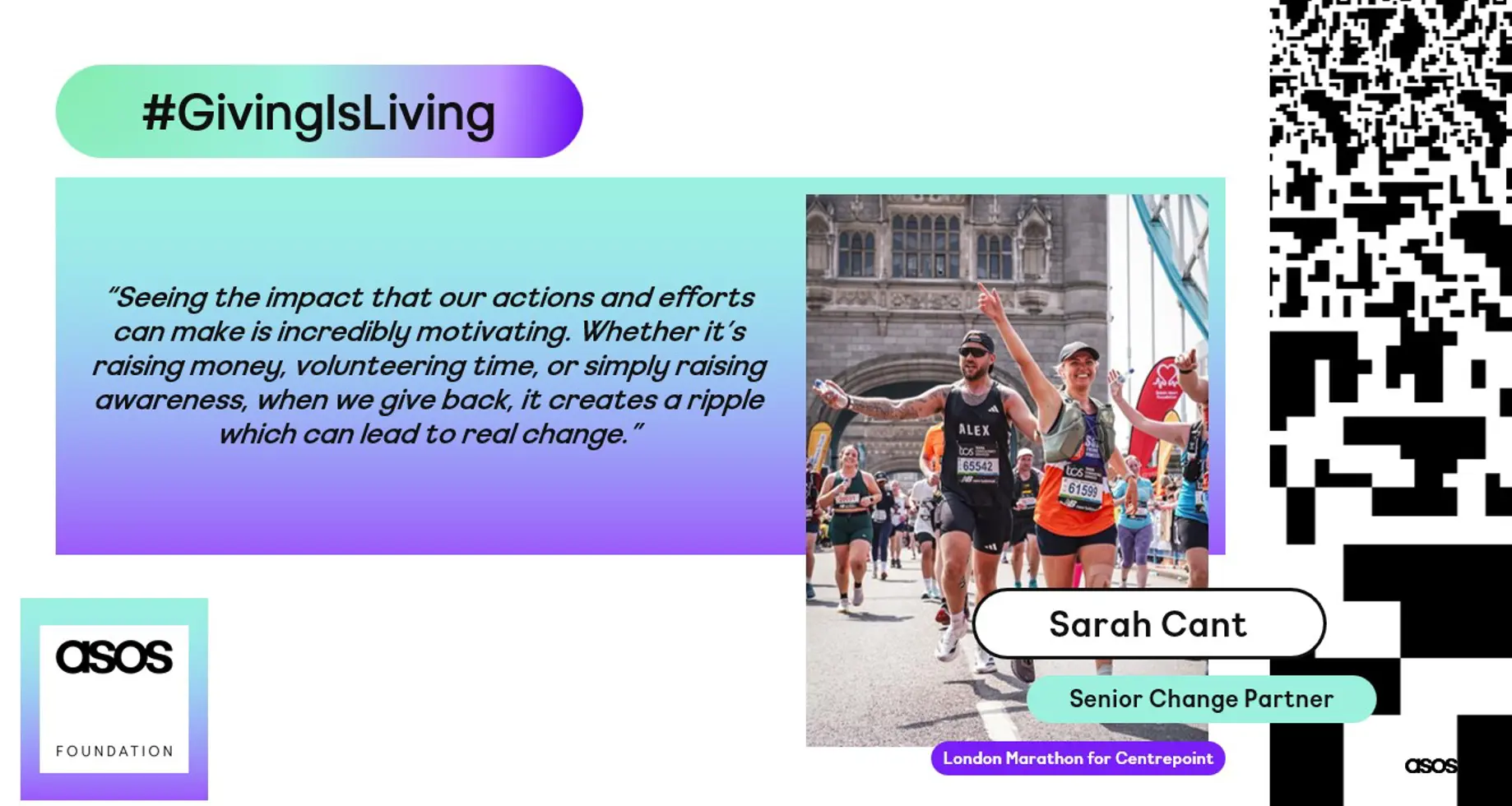 #GivingIsLiving

"Seeing the impact that our actions and efforts can make is incredibly motivating. Whether it's raising money, volunteering time, or simply raising awareness, when we give back, it creates a ripple which can lead to real change."

ALEX
65542
61599

Sarah Cant

Senior Change Partner

London Marathon for Centrepoint

asos
FOUNDATION

asos